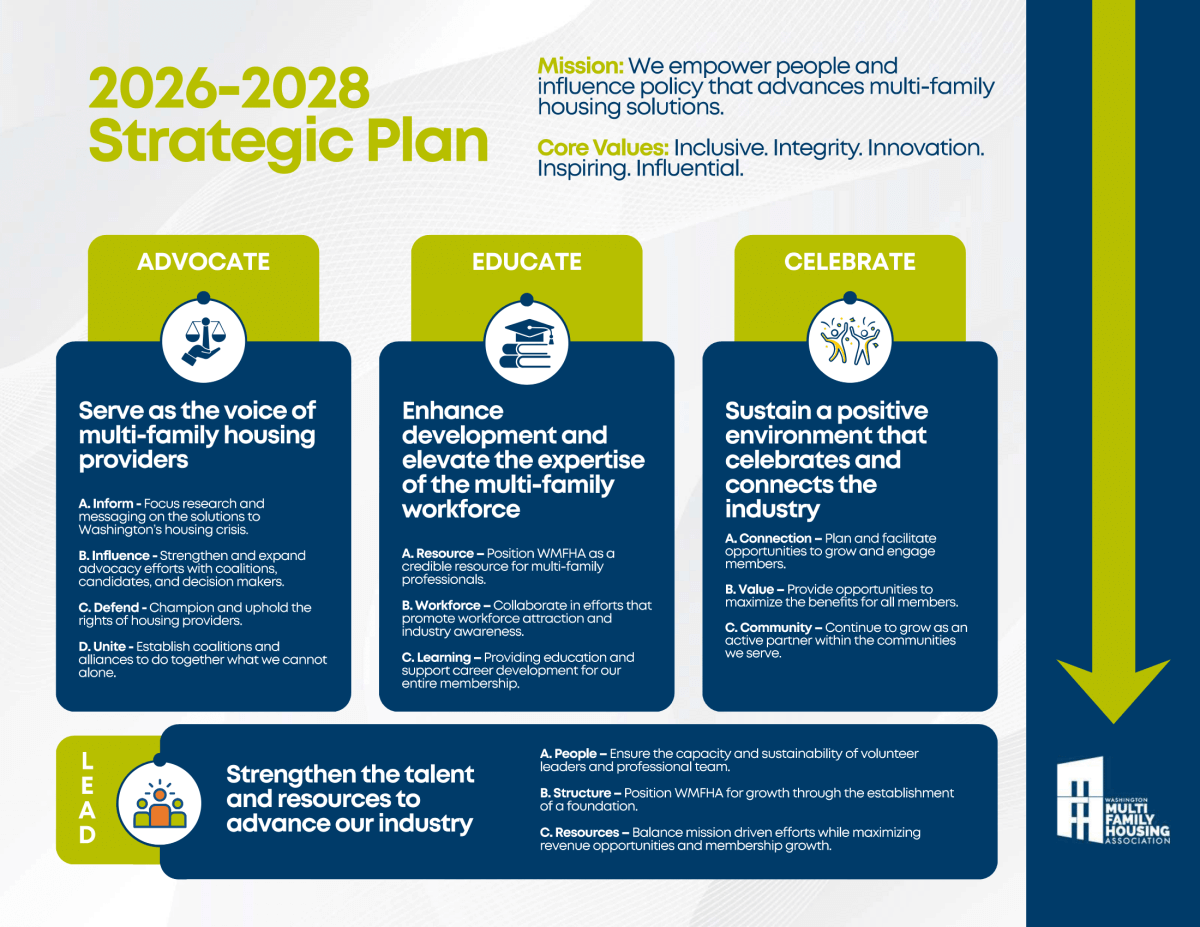 2026-2028 Strategic Plan

Mission: We empower people and influence policy that advances multi-family housing solutions.

Core Values: Inclusive. Integrity. Innovation. Inspiring. Influential.

ADVOCATE

Serve as the voice of multi-family housing providers

A. Inform - Focus research and messaging on the solutions to Washington's housing crisis.

B. Influence - Strengthen and expand advocacy efforts with coalitions, candidates, and decision makers.

C. Defend - Champion and uphold the rights of housing providers.

D. Unite - Establish coalitions and alliances to do together what we cannot alone.

EDUCATE

Enhance development and elevate the expertise of the multi-family workforce

A. Resource – Position WMFHA as a credible resource for multi-family professionals.

B. Workforce – Collaborate in efforts that promote workforce attraction and industry awareness.

C. Learning – Providing education and support career development for our entire membership.

CELEBRATE

Sustain a positive environment that celebrates and connects the industry

A. Connection – Plan and facilitate opportunities to grow and engage members.

B. Value – Provide opportunities to maximize the benefits for all members.

C. Community – Continue to grow as an active partner within the communities we serve.

LEAD

Strengthen the talent and resources to advance our industry

A. People – Ensure the capacity and sustainability of volunteer leaders and professional team.

B. Structure – Position WMFHA for growth through the establishment of a foundation.

C. Resources – Balance mission driven efforts while maximizing revenue opportunities and membership growth.

WASHINGTON MULTI FAMILY HOUSING ASSOCIATION